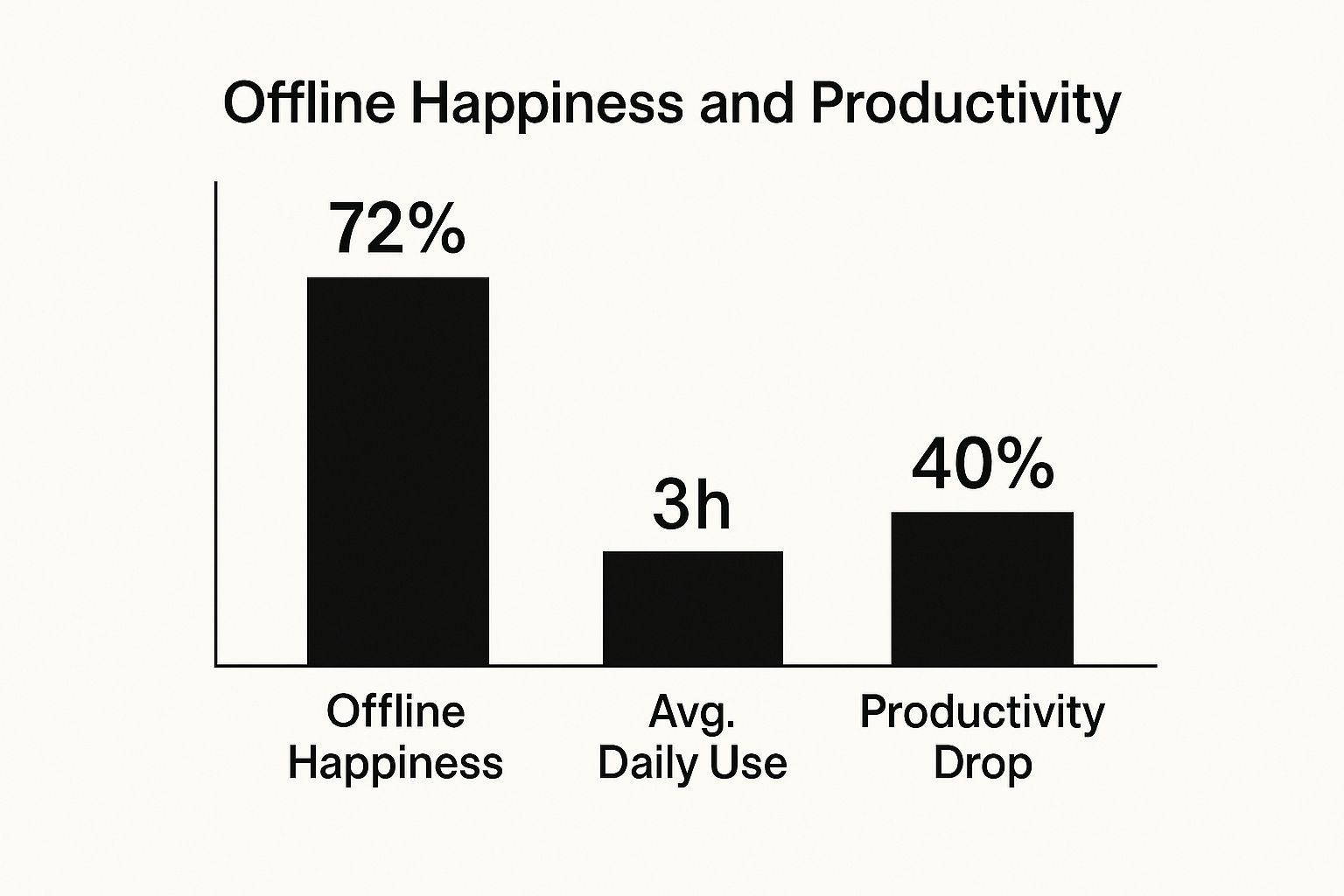 Offline Happiness and Productivity

72%

3h

40%

Offline Happiness

Avg. Daily Use

Productivity Drop